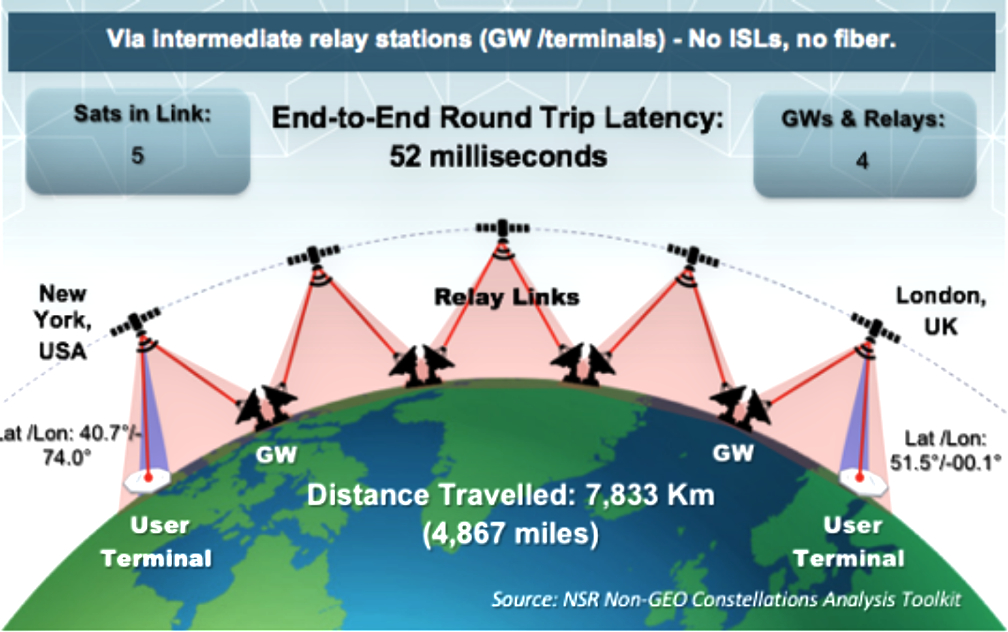 Via intermediate relay stations (GW /terminals) - No ISLs, no fiber.

Sats in Link:
5

End-to-End Round Trip Latency:
52 milliseconds

GWs & Relays:
4

New York, USA

Relay Links

London, UK

Lat /Lon: 40.7°/-74.0°

GW

GW

Lat /Lon: 51.5°/-00.1°

Distance Travelled: 7,833 Km (4,867 miles)

User Terminal

User Terminal

Source: NSR Non-GEO Constellations Analysis Toolkit